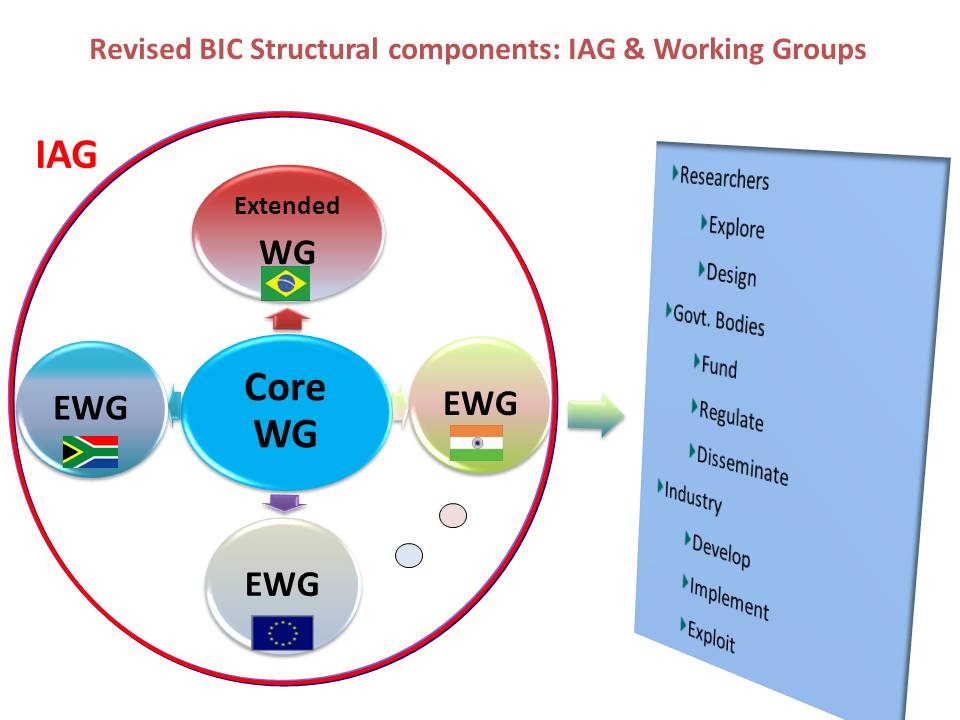 Revised BIC Structural components: IAG & Working Groups

IAG

Extended WG

EWG

Core WG

EWG

EWG

Researchers
Explore
Design
Govt. Bodies
Fund
Regulate
Disseminate
Industry
Develop
Implement
Exploit